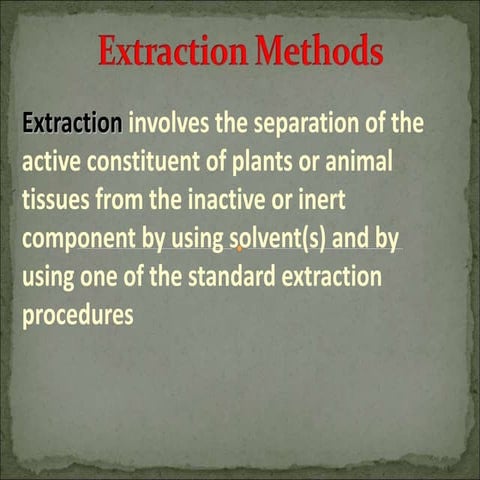 Extraction Methods

Extraction involves the separation of the active constituent of plants or animal tissues from the inactive or inert component by using solvent(s) and by using one of the standard extraction procedures